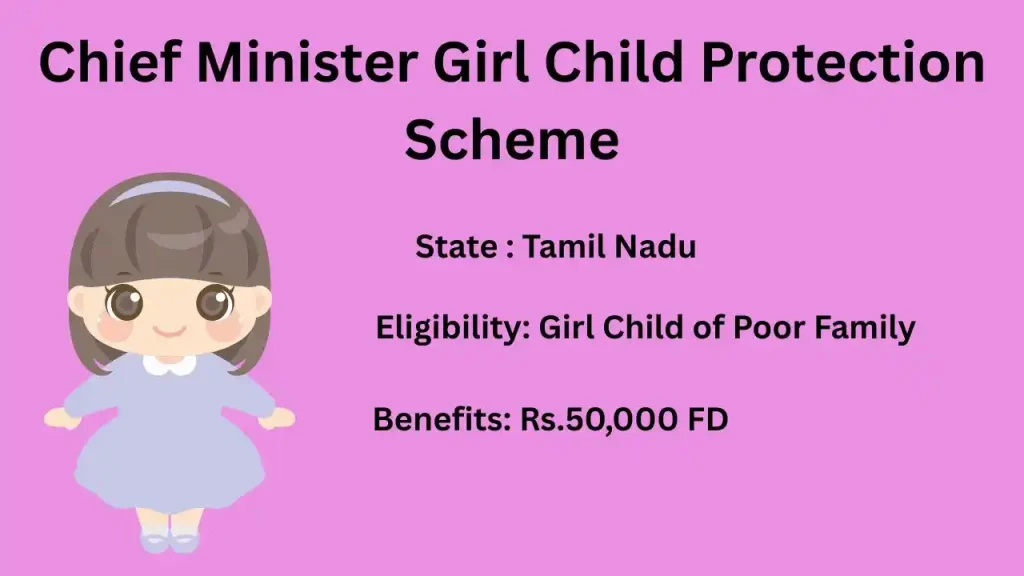 Chief Minister Girl Child Protection Scheme

State : Tamil Nadu

Eligibility: Girl Child of Poor Family

Benefits: Rs.50,000 FD